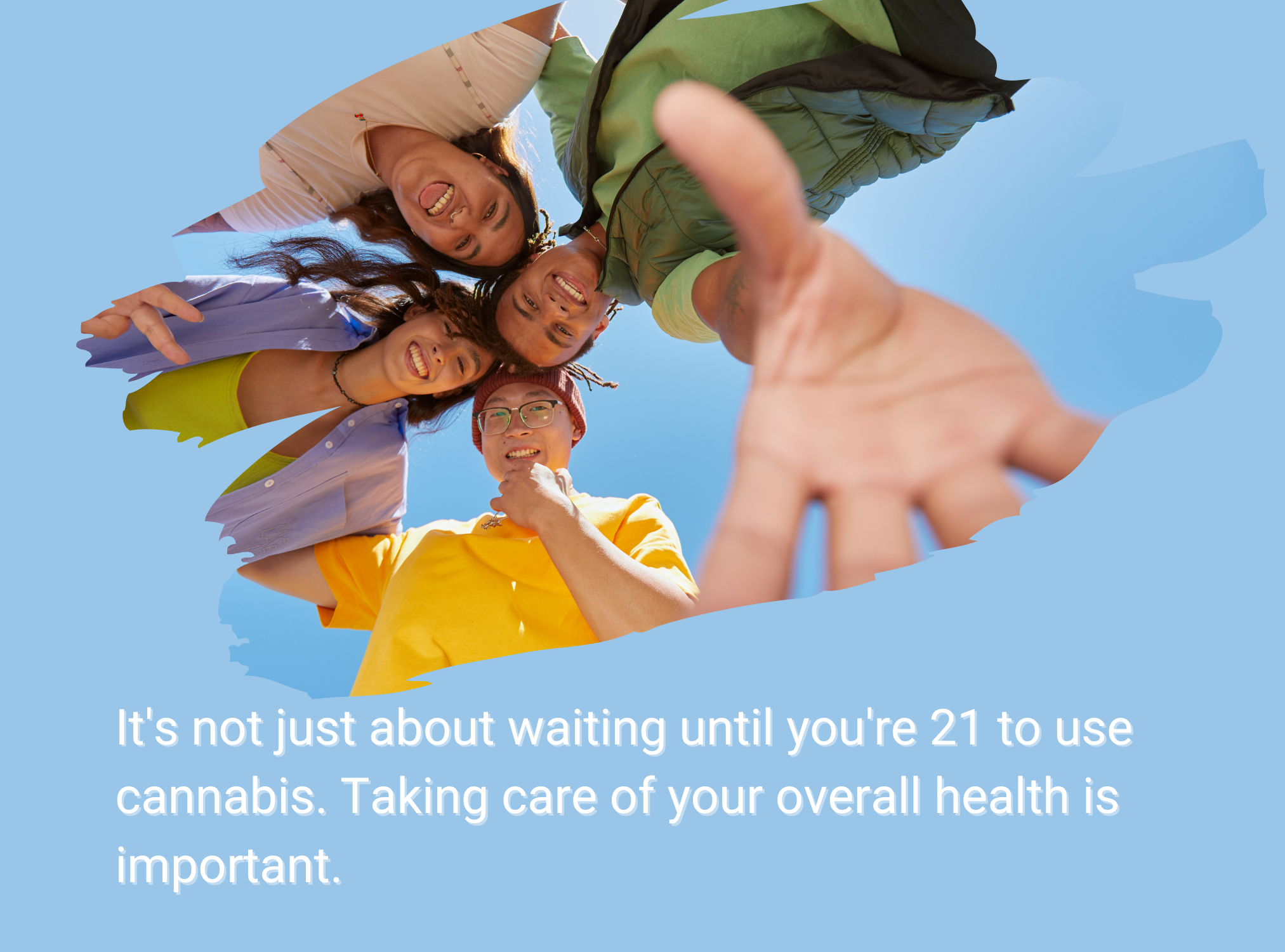 It's not just about waiting until you're 21 to use cannabis. Taking care of your overall health is important.